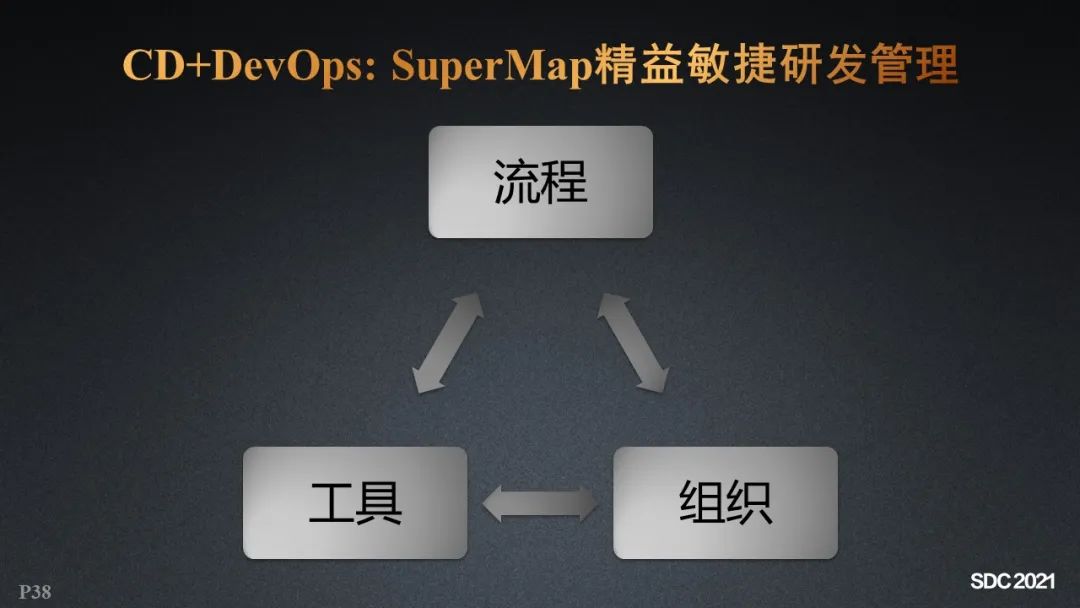 CD+DevOps: SuperMap精益敏捷研发管理

流程

工具

组织

P38

SDC 2021